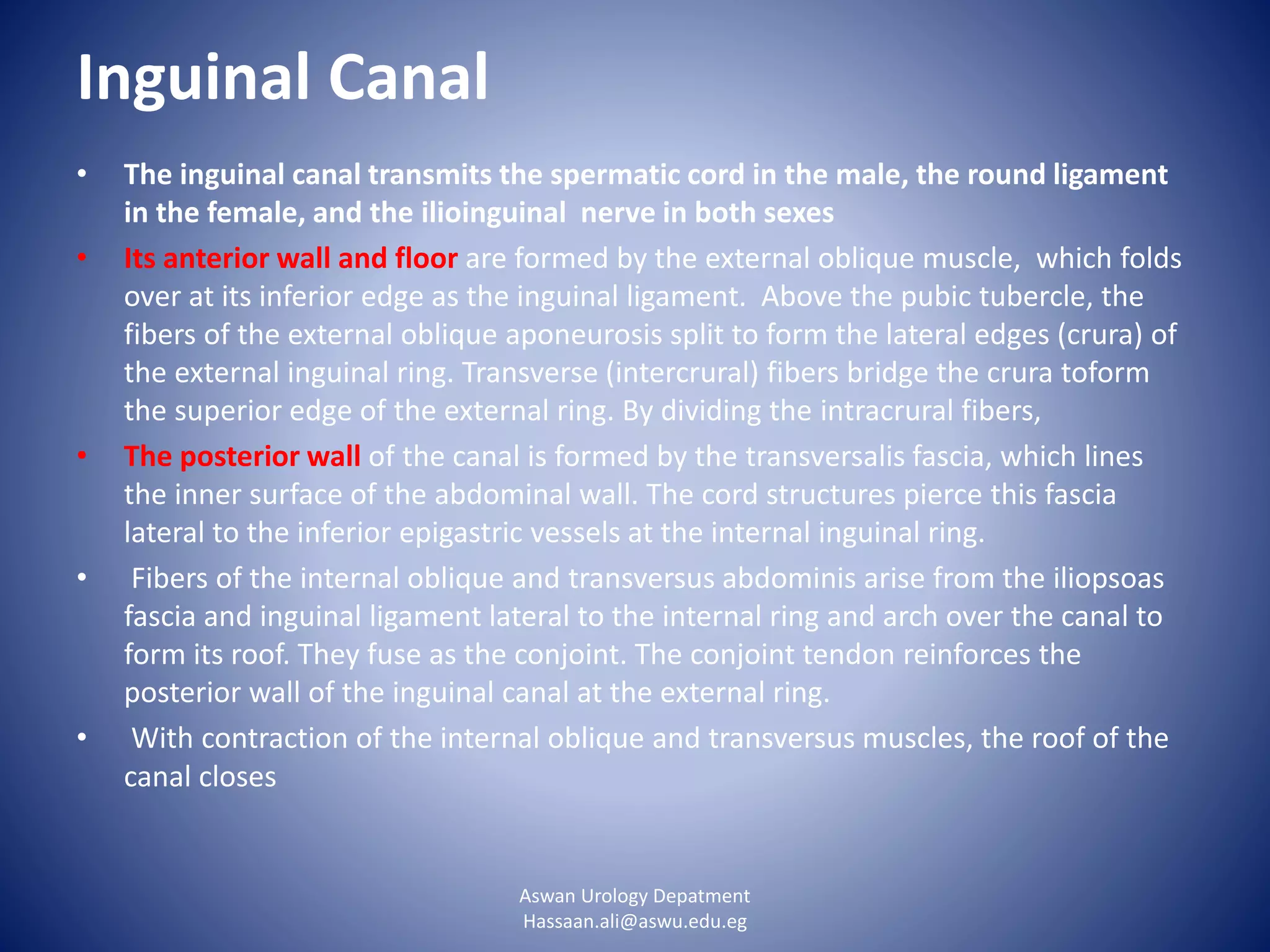 Inguinal Canal

• The inguinal canal transmits the spermatic cord in the male, the round ligament in the female, and the ilioinguinal nerve in both sexes

• Its anterior wall and floor are formed by the external oblique muscle, which folds over at its inferior edge as the inguinal ligament. Above the pubic tubercle, the fibers of the external oblique aponeurosis split to form the lateral edges (crura) of the external inguinal ring. Transverse (intercrural) fibers bridge the crura toform the superior edge of the external ring. By dividing the intracrural fibers,

• The posterior wall of the canal is formed by the transversalis fascia, which lines the inner surface of the abdominal wall. The cord structures pierce this fascia lateral to the inferior epigastric vessels at the internal inguinal ring.

• Fibers of the internal oblique and transversus abdominis arise from the iliopsoas fascia and inguinal ligament lateral to the internal ring and arch over the canal to form its roof. They fuse as the conjoint. The conjoint tendon reinforces the posterior wall of the inguinal canal at the external ring.

• With contraction of the internal oblique and transversus muscles, the roof of the canal closes

Aswan Urology Depatment
Hassaan.ali@aswu.edu.eg